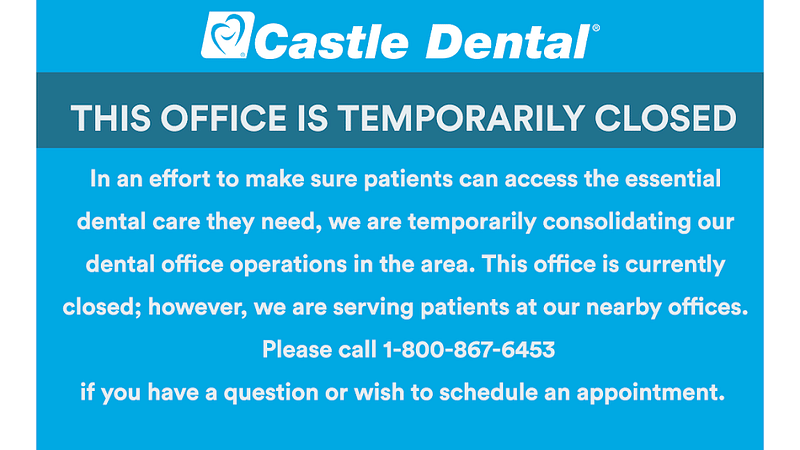 Castle Dental®

THIS OFFICE IS TEMPORARILY CLOSED

In an effort to make sure patients can access the essential dental care they need, we are temporarily consolidating our dental office operations in the area. This office is currently closed; however, we are serving patients at our nearby offices.

Please call 1-800-867-6453

if you have a question or wish to schedule an appointment.